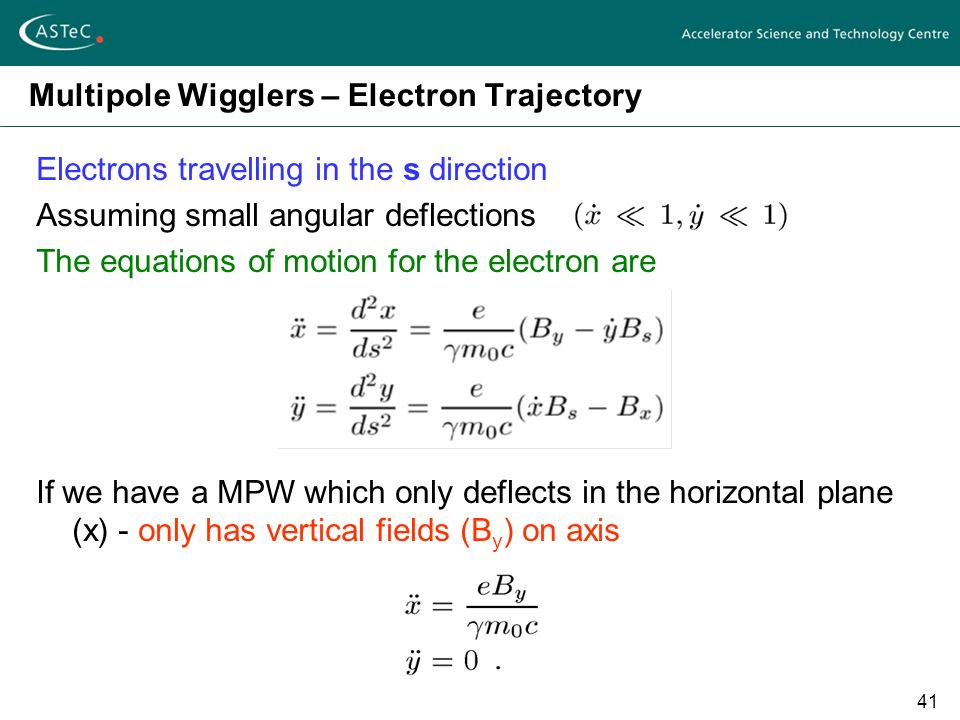 ASTeC

Accelerator Science and Technology Centre

Multipole Wigglers – Electron Trajectory

Electrons travelling in the **s** direction

Assuming small angular deflections $(\dot{x} \ll 1, \dot{y} \ll 1)$

The equations of motion for the electron are

$\ddot{x} = \frac{d^2x}{ds^2} = \frac{e}{\gamma m_0 c}(B_y - \dot{y}B_s)$
$\ddot{y} = \frac{d^2y}{ds^2} = \frac{e}{\gamma m_0 c}(\dot{x}B_s - B_x)$

If we have a MPW which only deflects in the horizontal plane (x) - only has vertical fields ($B_y$) on axis

$\ddot{x} = \frac{eB_y}{\gamma m_0 c}$
$\ddot{y} = 0$ .

41